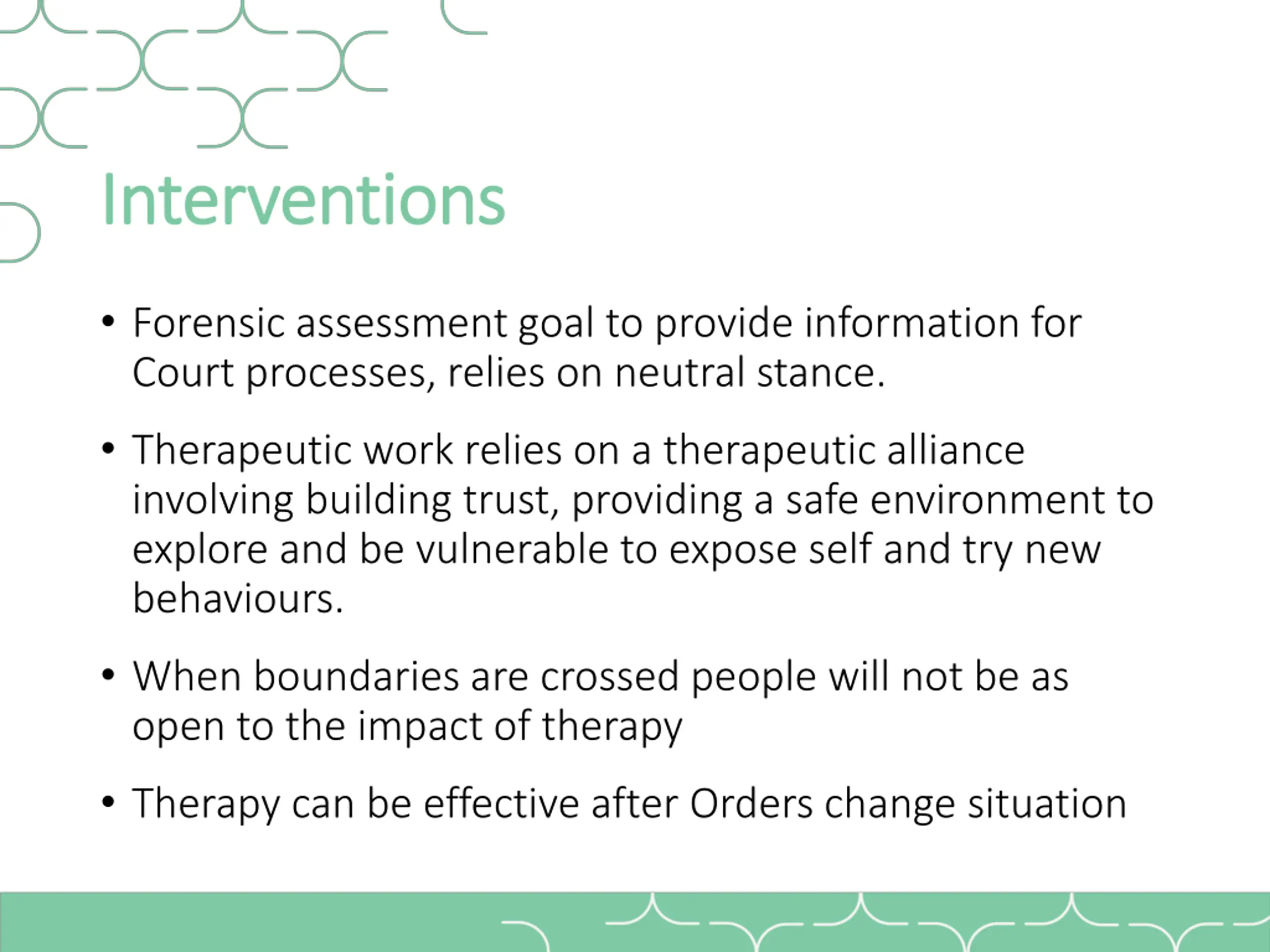 Interventions

• Forensic assessment goal to provide information for Court processes, relies on neutral stance.

• Therapeutic work relies on a therapeutic alliance involving building trust, providing a safe environment to explore and be vulnerable to expose self and try new behaviours.

• When boundaries are crossed people will not be as open to the impact of therapy

• Therapy can be effective after Orders change situation